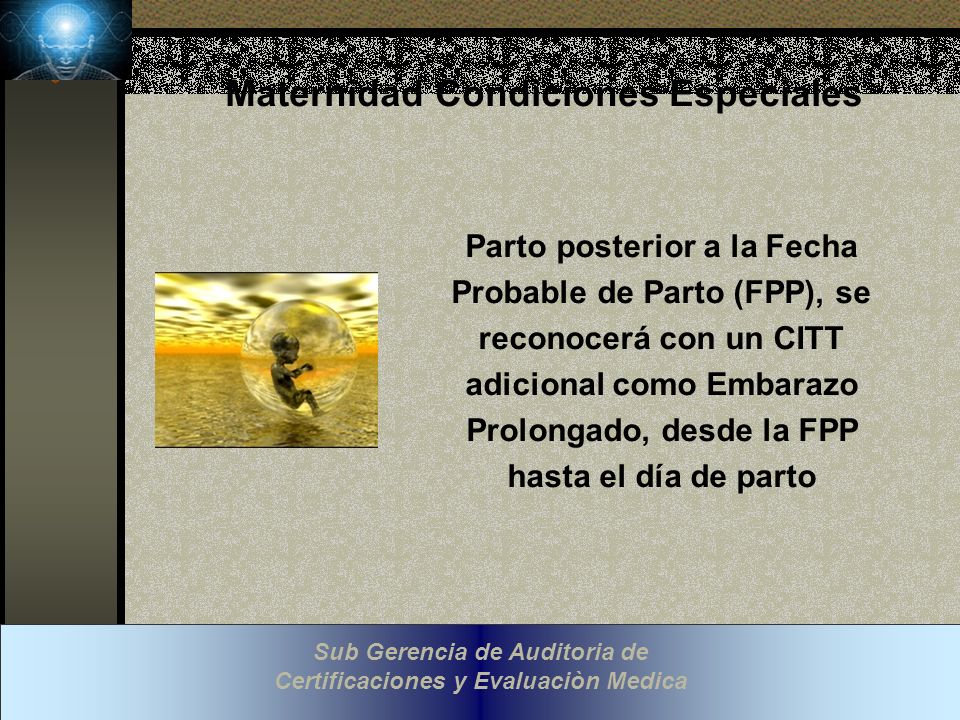 Maternidad Condiciones Especiales

Parto posterior a la Fecha Probable de Parto (FPP), se reconocerá con un CITT adicional como Embarazo Prolongado, desde la FPP hasta el día de parto

Sub Gerencia de Auditoria de Certificaciones y Evaluaciòn Medica